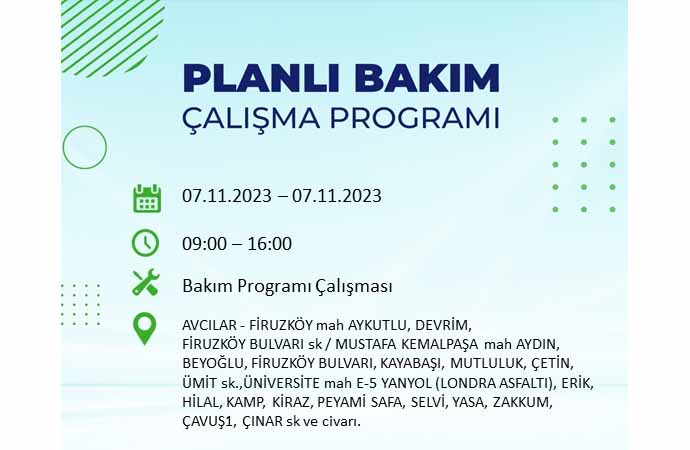 PLANLI BAKIM
ÇALIŞMA PROGRAMI

07.11.2023 – 07.11.2023

09:00 – 16:00

Bakım Programı Çalışması

AVCILAR - FİRUZKÖY mah AYKUTLU, DEVRİM, FİRUZKÖY BULVARI sk / MUSTAFA KEMALPAŞA mah AYDIN, BEYOĞLU, FİRUZKÖY BULVARI, KAYABAŞI, MUTLULUK, ÇETİN, ÜMİT sk.,ÜNİVERSİTE mah E-5 YANYOL (LONDRA ASFALTI), ERİK, HİLAL, KAMP, KİRAZ, PEYAMİ SAFA, SELVİ, YASA, ZAKKUM, ÇAVUŞ1, ÇINAR sk ve civarı.